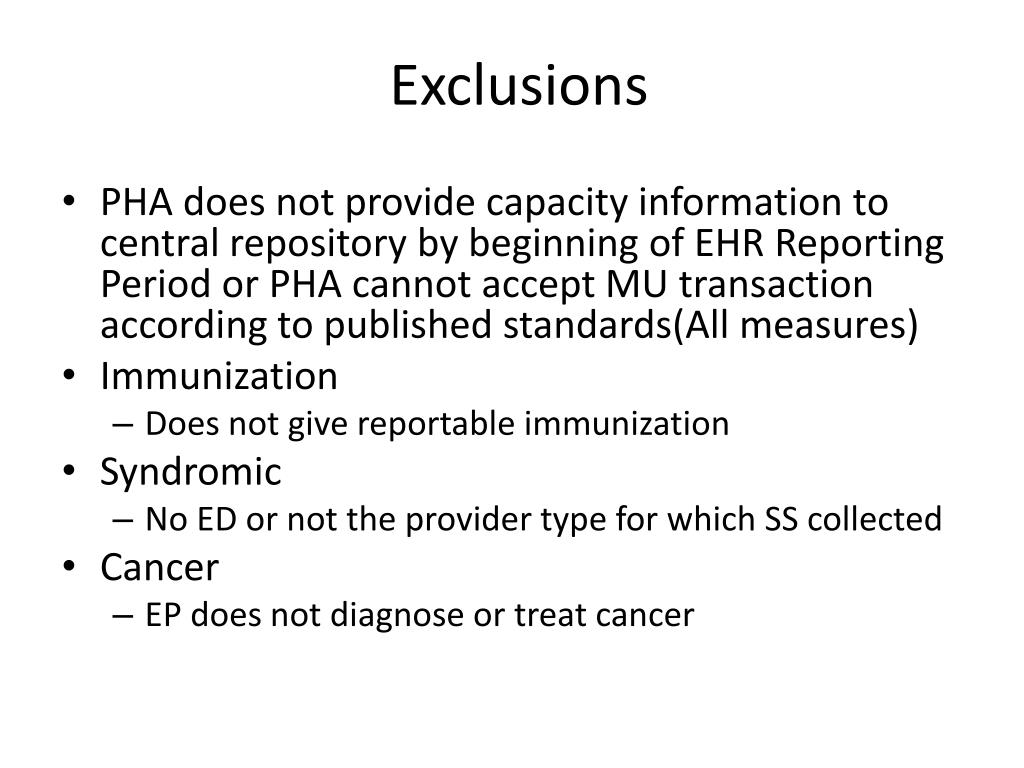 Exclusions

• PHA does not provide capacity information to central repository by beginning of EHR Reporting Period or PHA cannot accept MU transaction according to published standards(All measures)
• Immunization
– Does not give reportable immunization
• Syndromic
– No ED or not the provider type for which SS collected
• Cancer
– EP does not diagnose or treat cancer